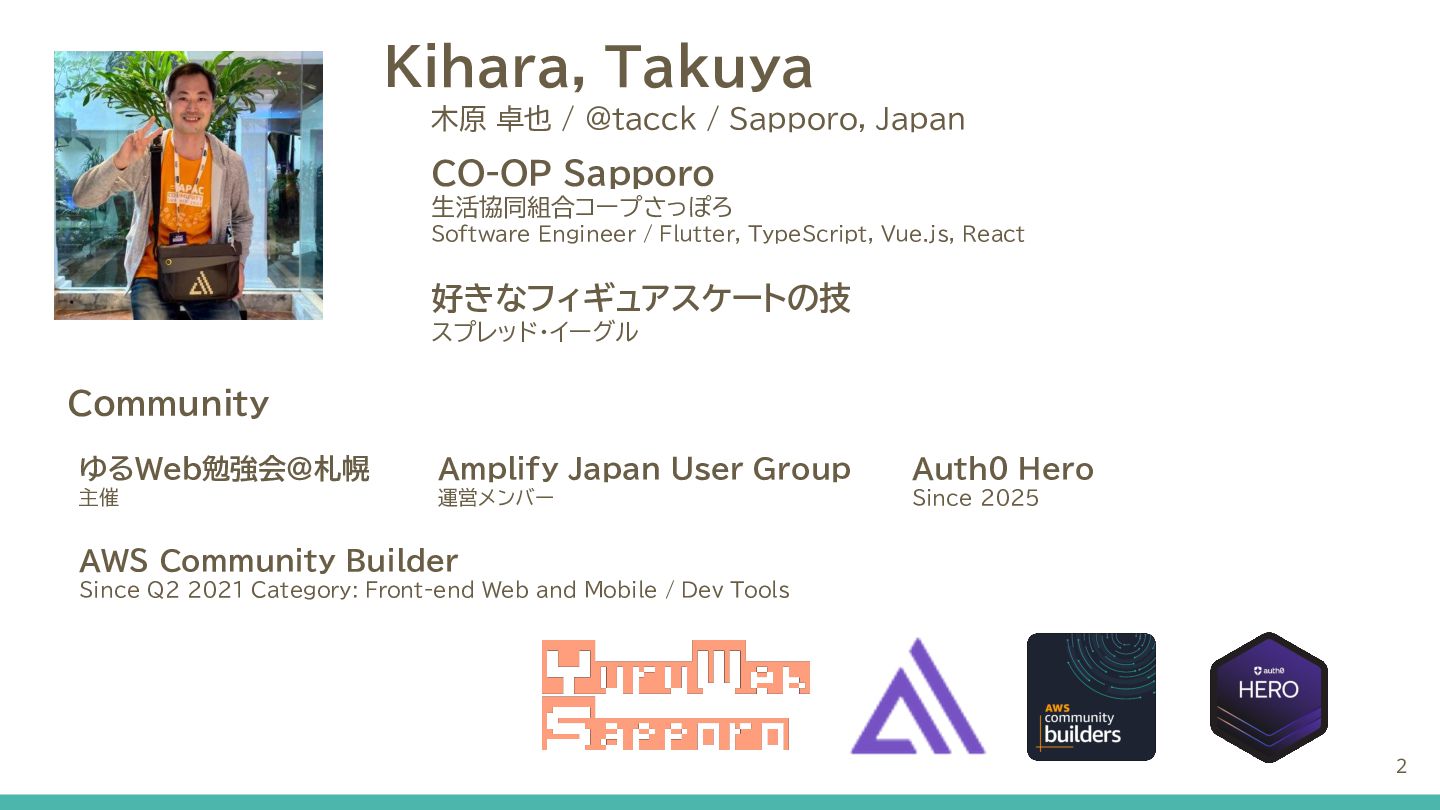 Kihara, Takuya
木原 卓也 / @tacck / Sapporo, Japan

CO-OP Sapporo
生活協同組合コープさっぽろ
Software Engineer / Flutter, TypeScript, Vue.js, React

好きなフィギュアスケートの技
スプレッド・イーグル

Community

ゆるWeb勉強会@札幌
主催

Amplify Japan User Group
運営メンバー

Auth0 Hero
Since 2025

AWS Community Builder
Since Q2 2021 Category: Front-end Web and Mobile / Dev Tools

YuruWeb Sapporo

AWS community builders

auth0 HERO

2